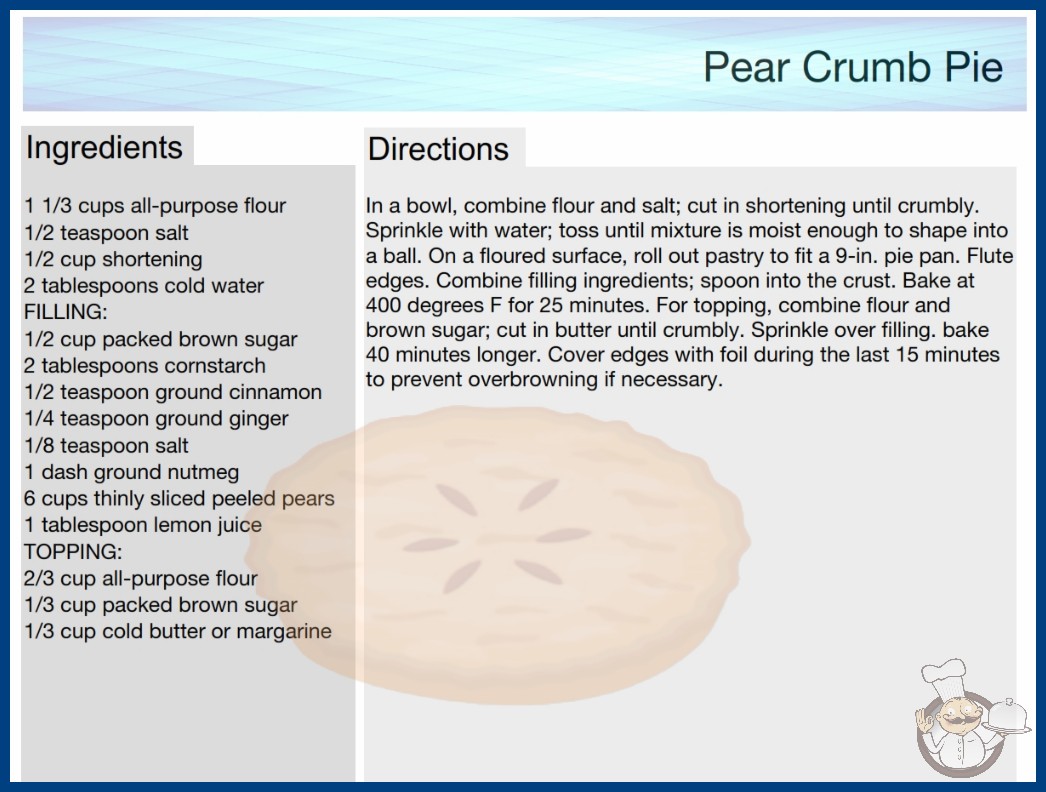 Pear Crumb Pie

Ingredients

1 1/3 cups all-purpose flour
1/2 teaspoon salt
1/2 cup shortening
2 tablespoons cold water
FILLING:
1/2 cup packed brown sugar
2 tablespoons cornstarch
1/2 teaspoon ground cinnamon
1/4 teaspoon ground ginger
1/8 teaspoon salt
1 dash ground nutmeg
6 cups thinly sliced peeled pears
1 tablespoon lemon juice
TOPPING:
2/3 cup all-purpose flour
1/3 cup packed brown sugar
1/3 cup cold butter or margarine

Directions

In a bowl, combine flour and salt; cut in shortening until crumbly. Sprinkle with water; toss until mixture is moist enough to shape into a ball. On a floured surface, roll out pastry to fit a 9-in. pie pan. Flute edges. Combine filling ingredients; spoon into the crust. Bake at 400 degrees F for 25 minutes. For topping, combine flour and brown sugar; cut in butter until crumbly. Sprinkle over filling. bake 40 minutes longer. Cover edges with foil during the last 15 minutes to prevent overbrowning if necessary.